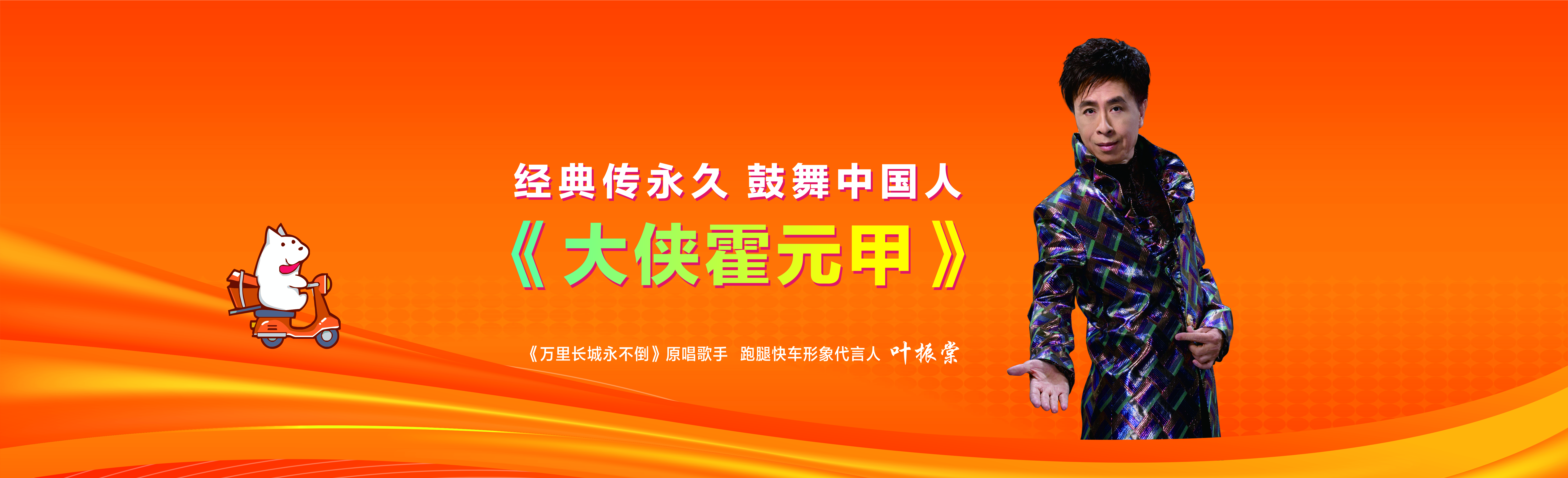 经典传永久 鼓舞中国人

《大侠霍元甲》

《万里长城永不倒》原唱歌手 跑腿快车形象代言人 叶振棠